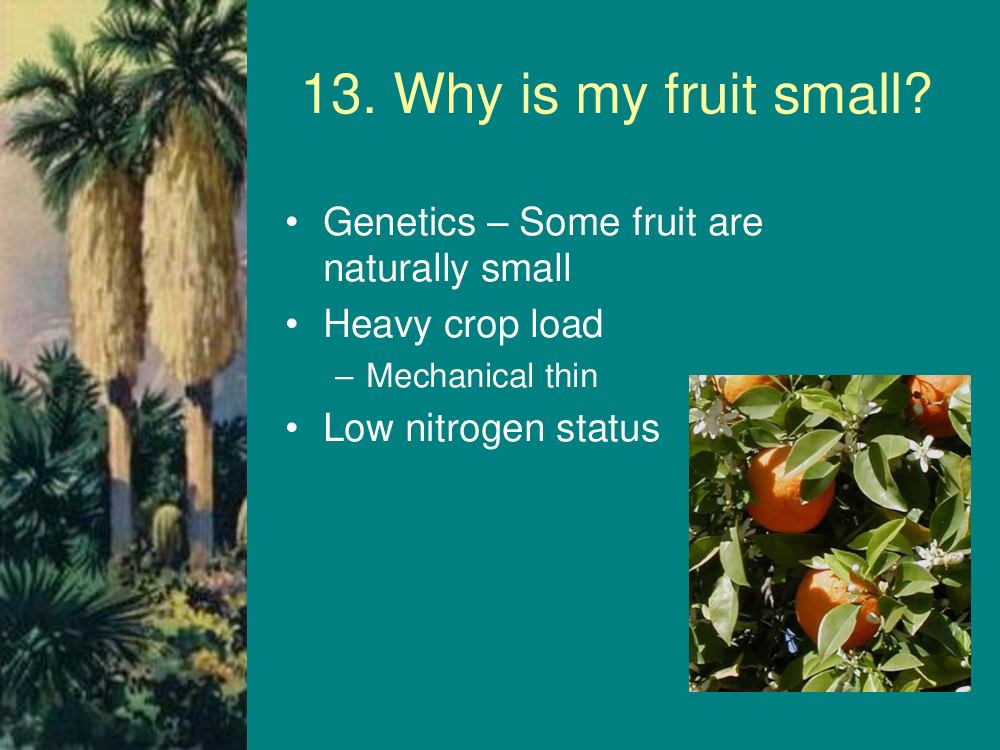 13. Why is my fruit small?

• Genetics – Some fruit are naturally small
• Heavy crop load
– Mechanical thin
• Low nitrogen status